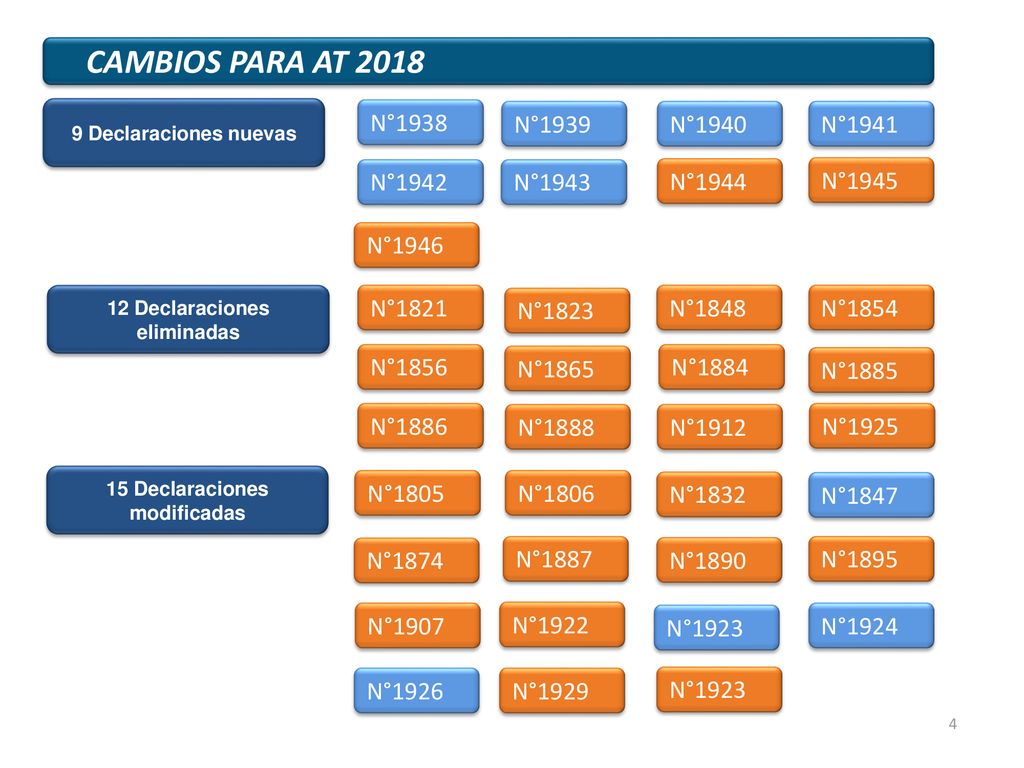 CAMBIOS PARA AT 2018

9 Declaraciones nuevas

N°1938 N°1939 N°1940 N°1941

N°1942 N°1943 N°1944 N°1945

N°1946

12 Declaraciones eliminadas

N°1821 N°1823 N°1848 N°1854

N°1856 N°1865 N°1884 N°1885

N°1886 N°1888 N°1912 N°1925

15 Declaraciones modificadas

N°1805 N°1806 N°1832 N°1847

N°1874 N°1887 N°1890 N°1895

N°1907 N°1922 N°1923 N°1924

N°1926 N°1929 N°1923

4